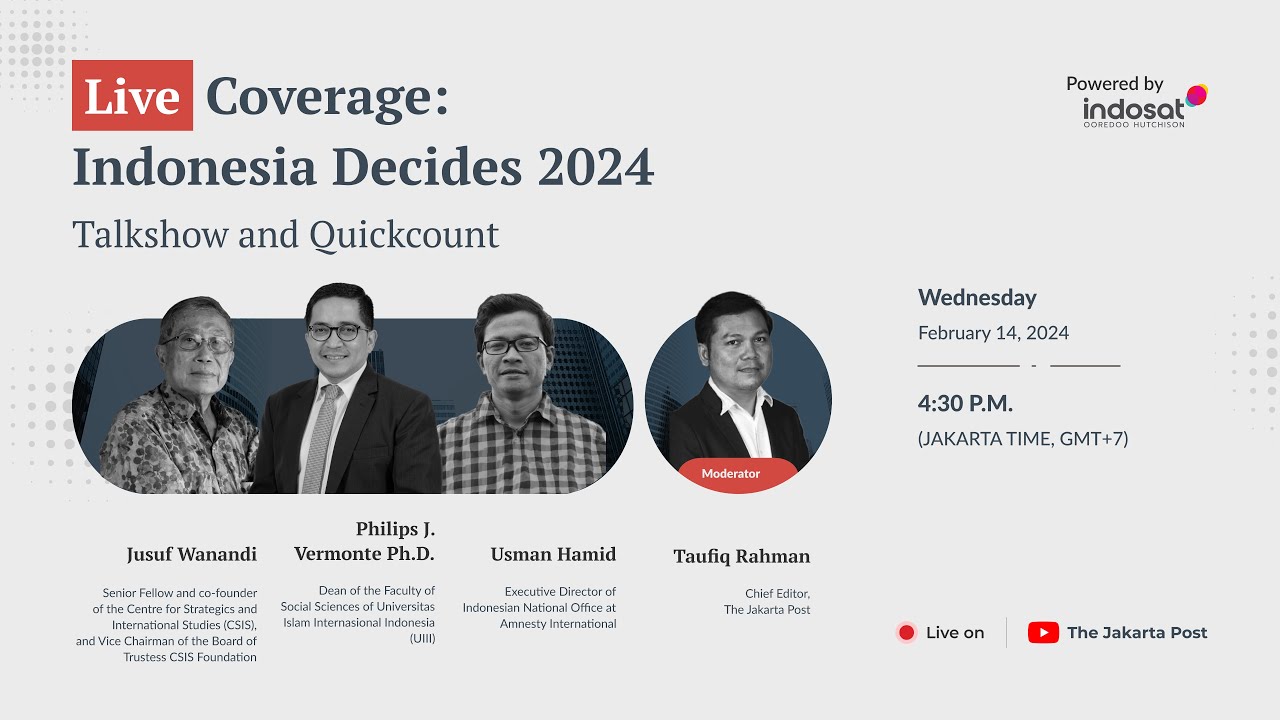 Live Coverage: Indonesia Decides 2024

Talkshow and Quickcount

Powered by indosat OOREDOO HUTCHISON

Wednesday

February 14, 2024

-

4:30 P.M.

(JAKARTA TIME, GMT+7)

Moderator

Jusuf Wanandi

Senior Fellow and co-founder of the Centre for Strategics and International Studies (CSIS), and Vice Chairman of the Board of Trustess CSIS Foundation

Philips J. Vermonte Ph.D.

Dean of the Faculty of Social Sciences of Universitas Islam Internasional Indonesia (UIII)

Usman Hamid

Executive Director of Indonesian National Office at Amnesty International

Taufiq Rahman

Chief Editor, The Jakarta Post

Live on

The Jakarta Post